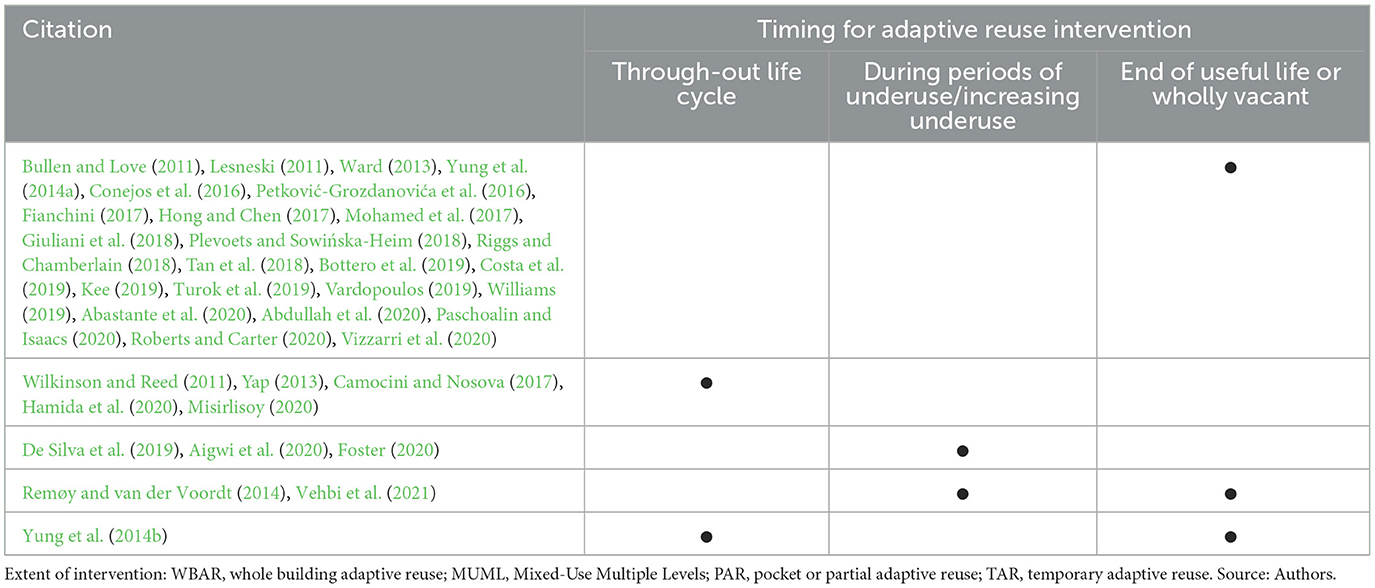 | Citation | Timing for adaptive reuse intervention | | |
|---|---|---|---|
| | Through-out life cycle | During periods of underuse/increasing underuse | End of useful life or wholly vacant |
| Bullen and Love (2011), Lesneski (2011), Ward (2013), Yung et al. (2014a), Conejos et al. (2016), Petković-Grozdanovića et al. (2016), Fianchini (2017), Hong and Chen (2017), Mohamed et al. (2017), Giuliani et al. (2018), Plevoets and Sowińska-Heim (2018), Riggs and Chamberlain (2018), Tan et al. (2018), Bottero et al. (2019), Costa et al. (2019), Kee (2019), Turok et al. (2019), Vardopoulos (2019), Williams (2019), Abastante et al. (2020), Abdullah et al. (2020), Paschoalin and Isaacs (2020), Roberts and Carter (2020), Vizzarri et al. (2020) | | | ● |
| Wilkinson and Reed (2011), Yap (2013), Camocini and Nosova (2017), Hamida et al. (2020), Misirlisoy (2020) | ● | | |
| De Silva et al. (2019), Aigwi et al. (2020), Foster (2020) | | ● | |
| Remøy and van der Voordt (2014), Vehbi et al. (2021) | | ● | ● |
| Yung et al. (2014b) | ● | | ● |

Extent of intervention: WBAR, whole building adaptive reuse; MUML, Mixed-Use Multiple Levels; PAR, pocket or partial adaptive reuse; TAR, temporary adaptive reuse. Source: Authors.